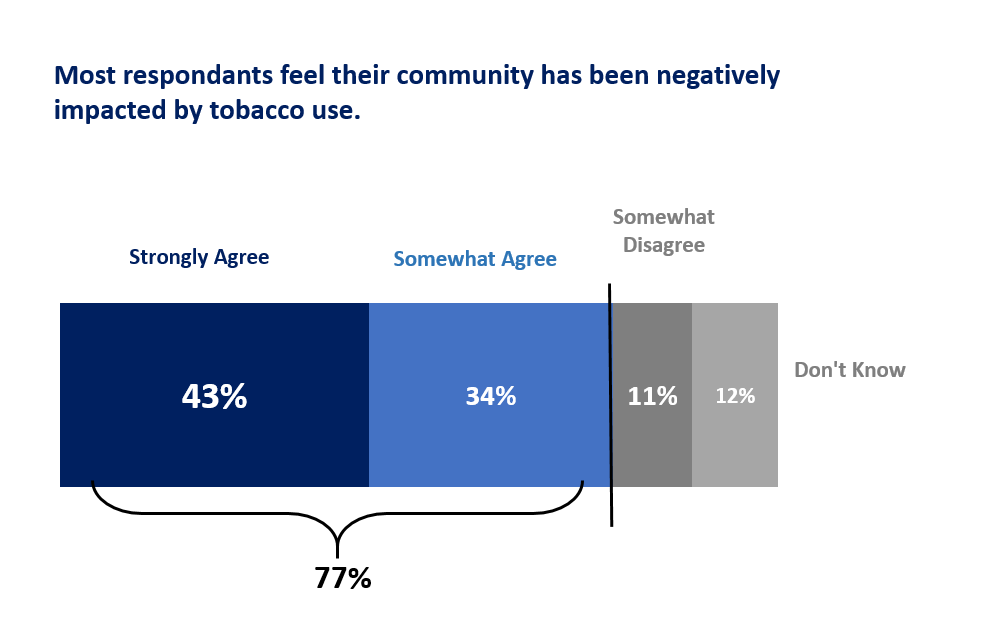 Most respondants feel their community has been negatively impacted by tobacco use.

Strongly Agree

Somewhat Agree

Somewhat Disagree

43%

34%

11%

12%

Don't Know

77%